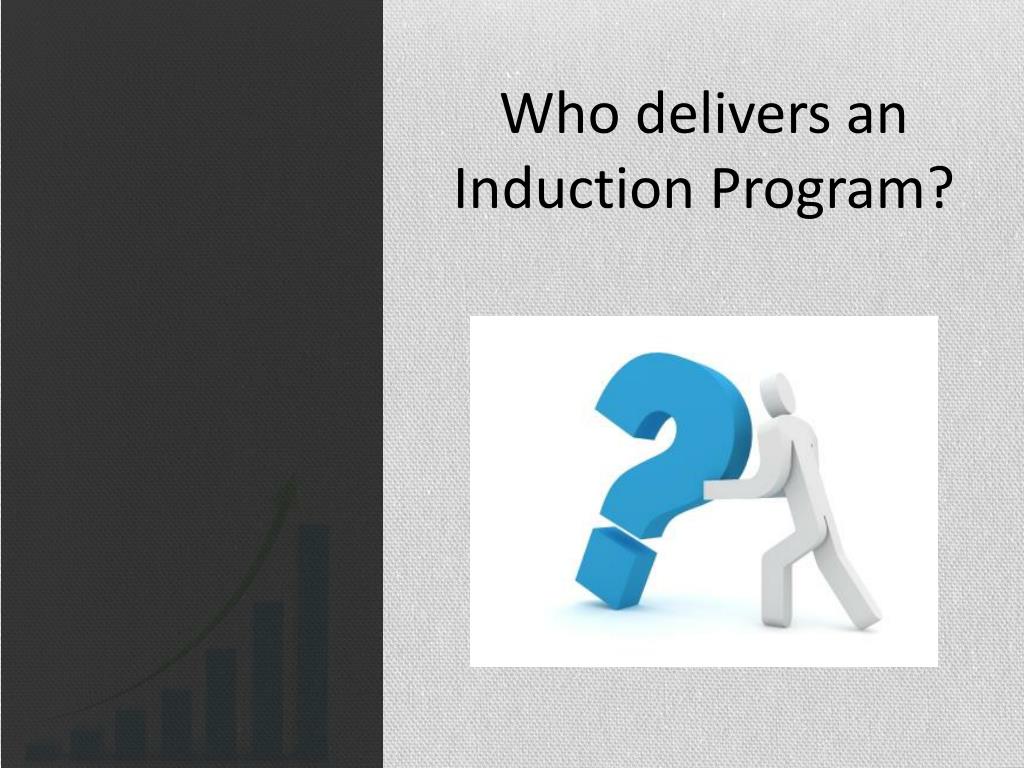 Who delivers an Induction Program?